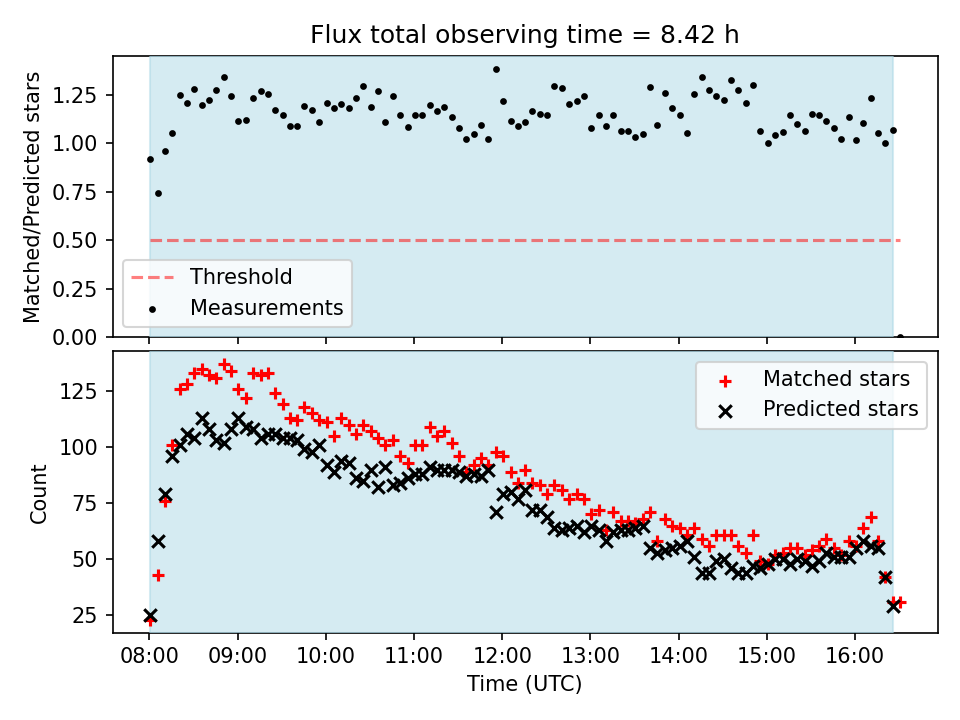 Flux total observing time = 8.42 h

Matched/Predicted stars

1.25
1.00
0.75
0.50
0.25
0.00

Threshold
Measurements

Count

125
100
75
50
25

Matched stars
Predicted stars

08:00
09:00
10:00
11:00
12:00
13:00
14:00
15:00
16:00

Time (UTC)